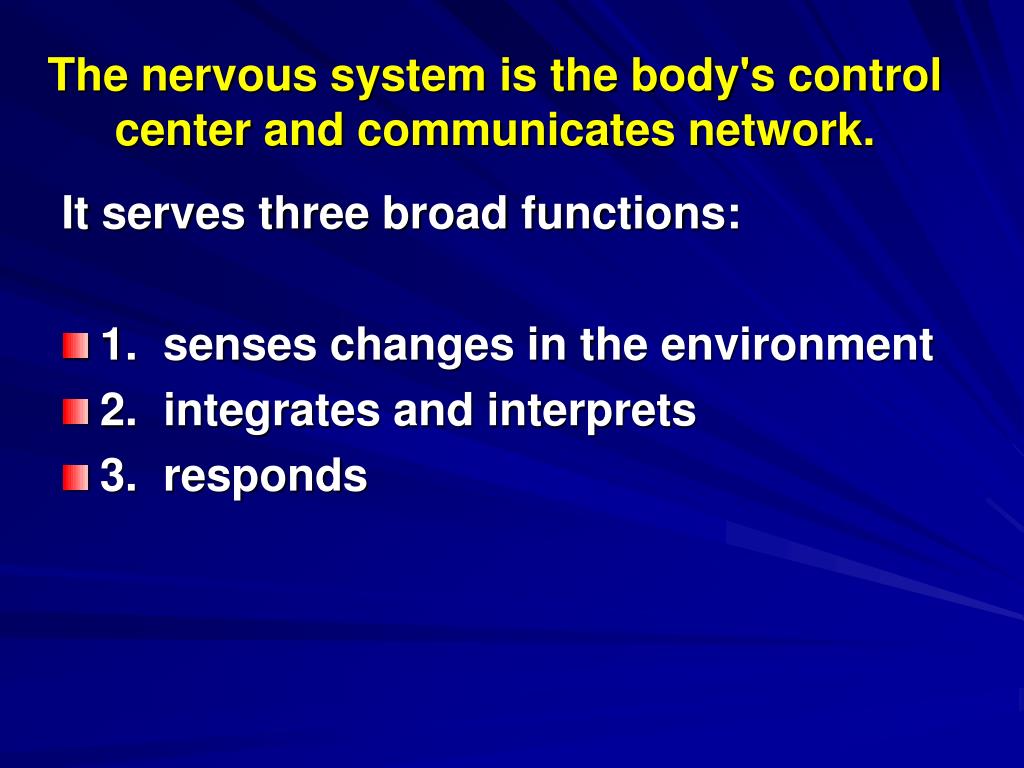 The nervous system is the body's control center and communicates network.

It serves three broad functions:

1. senses changes in the environment
2. integrates and interprets
3. responds